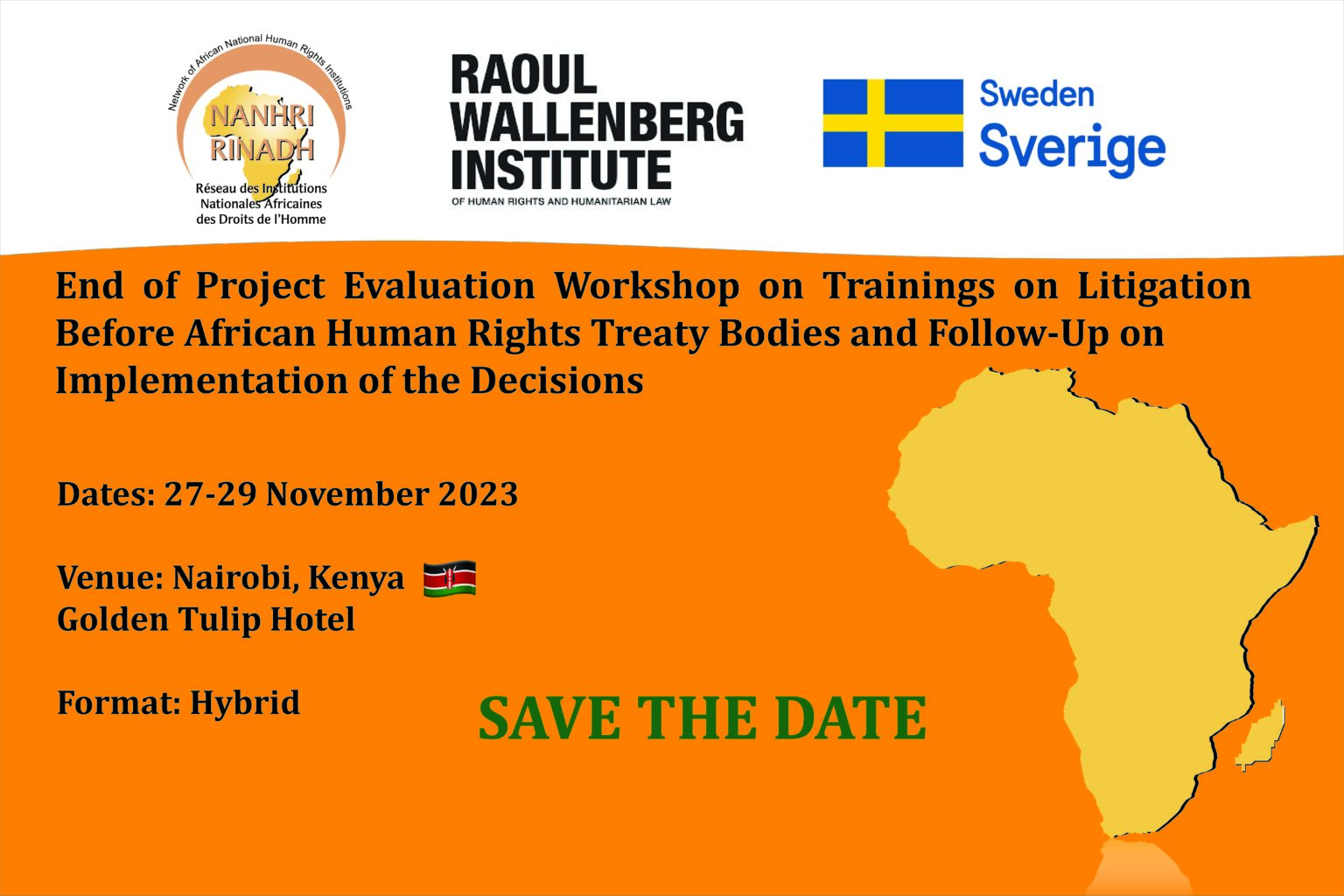 Network of African National Human Rights Institutions
NANHRI
RINADH
Réseau des Institutions Nationales Africaines des Droits de l'Homme

RAOUL WALLENBERG INSTITUTE
OF HUMAN RIGHTS AND HUMANITARIAN LAW

Sweden
Sverige

End of Project Evaluation Workshop on Trainings on Litigation Before African Human Rights Treaty Bodies and Follow-Up on Implementation of the Decisions

Dates: 27-29 November 2023

Venue: Nairobi, Kenya
Golden Tulip Hotel

Format: Hybrid

SAVE THE DATE